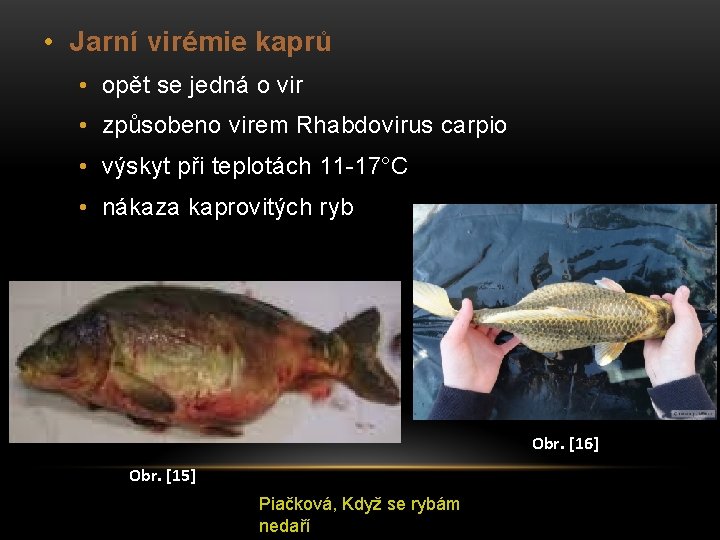 • Jarní virémie kaprů
• opět se jedná o vir
• způsobeno virem Rhabdovirus carpio
• výskyt při teplotách 11-17°C
• nákaza kaprovitých ryb

Obr. [16]

Obr. [15]

Piačková, Když se rybám nedaří